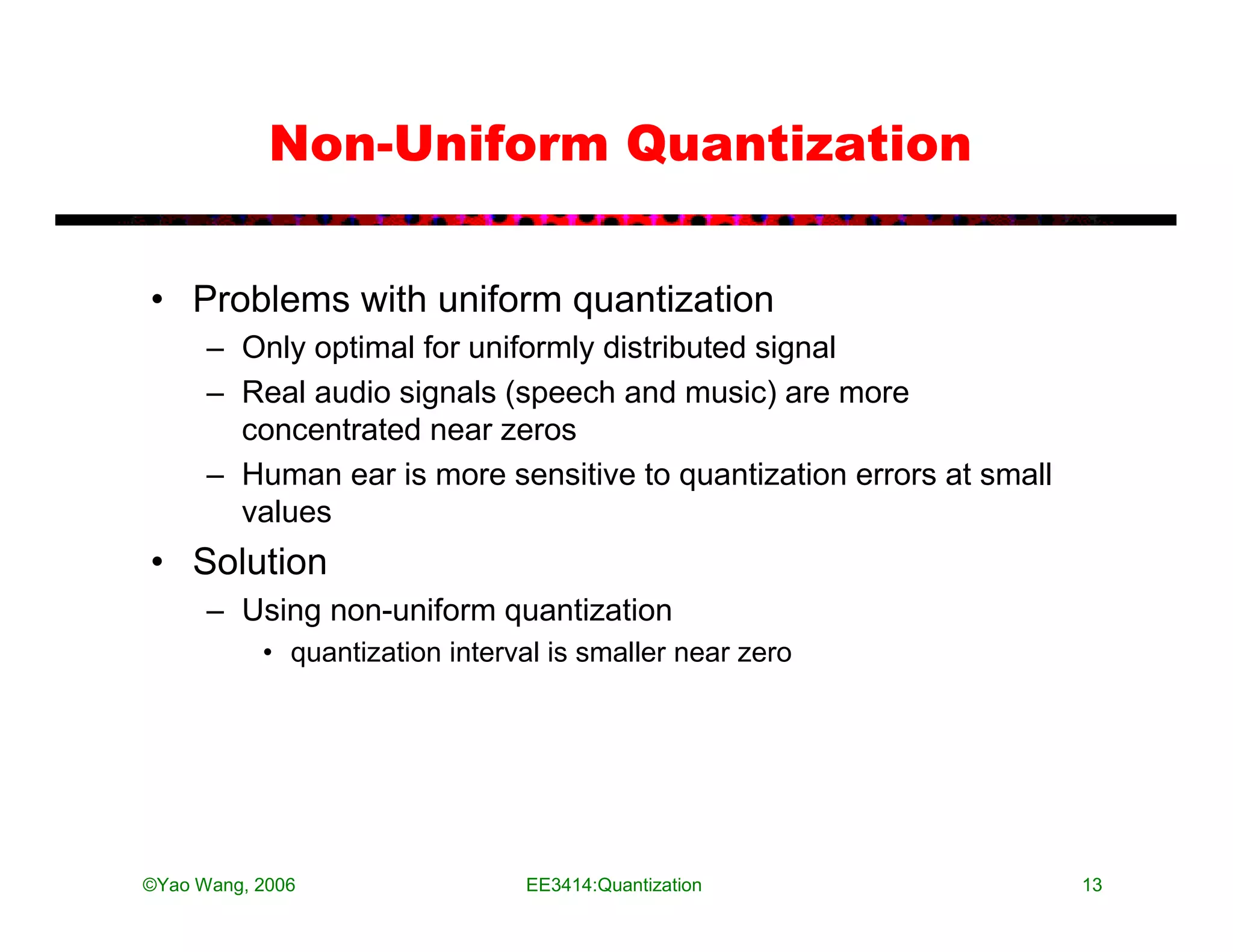 Non-Uniform Quantization

• Problems with uniform quantization
– Only optimal for uniformly distributed signal
– Real audio signals (speech and music) are more concentrated near zeros
– Human ear is more sensitive to quantization errors at small values

• Solution
– Using non-uniform quantization
• quantization interval is smaller near zero

©Yao Wang, 2006
EE3414:Quantization
13